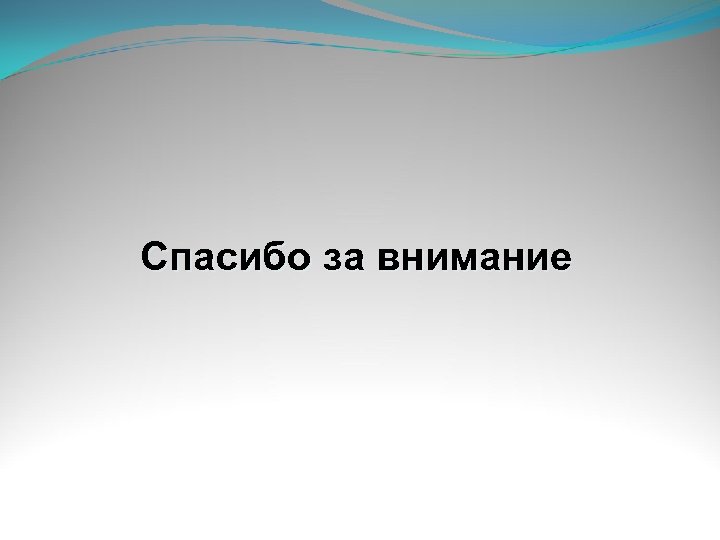 Спасибо за внимание